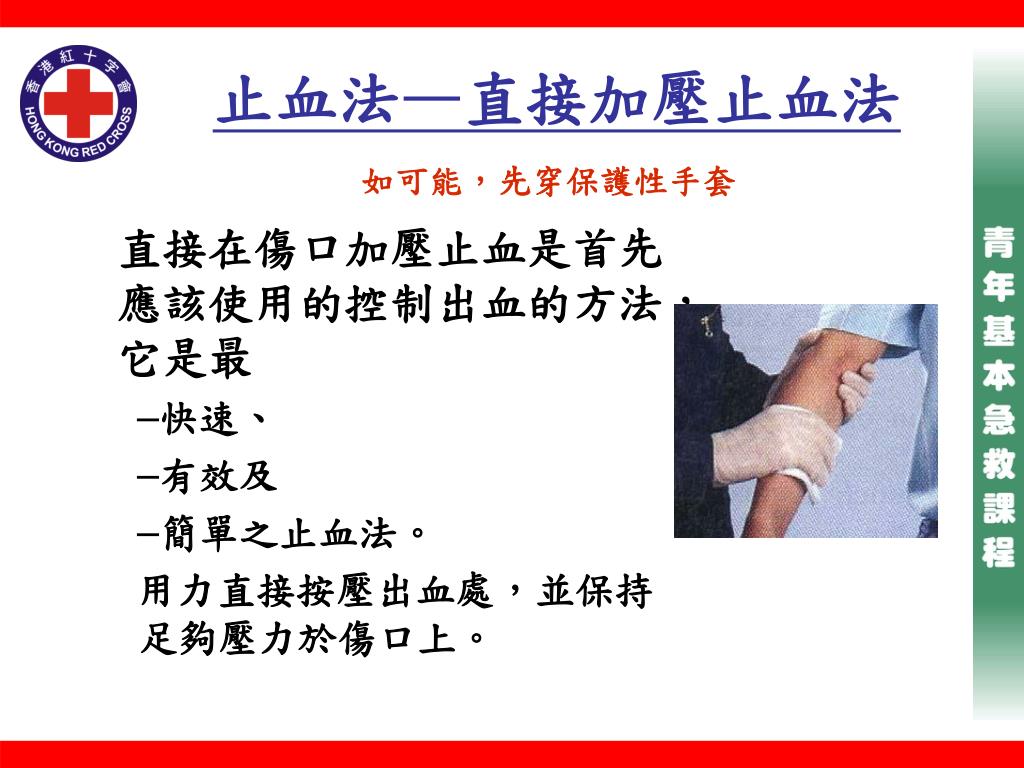 香港紅十字會
HONG KONG RED CROSS

止血法—直接加壓止血法

如可能，先穿保護性手套

直接在傷口加壓止血是首先應該使用的控制出血的方法，它是最

–快速、

–有效及

–簡單之止血法。

用力直接按壓出血處，並保持足夠壓力於傷口上。

青年基本急救課程